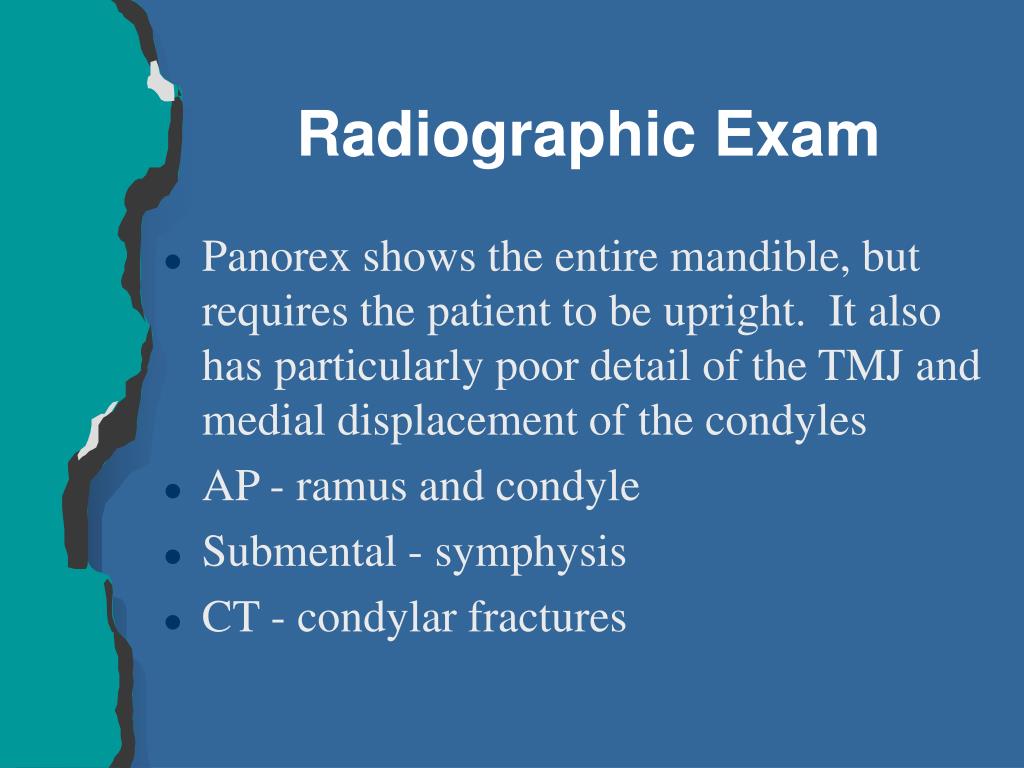 Radiographic Exam

- Panorex shows the entire mandible, but requires the patient to be upright. It also has particularly poor detail of the TMJ and medial displacement of the condyles
- AP - ramus and condyle
- Submental - symphysis
- CT - condylar fractures